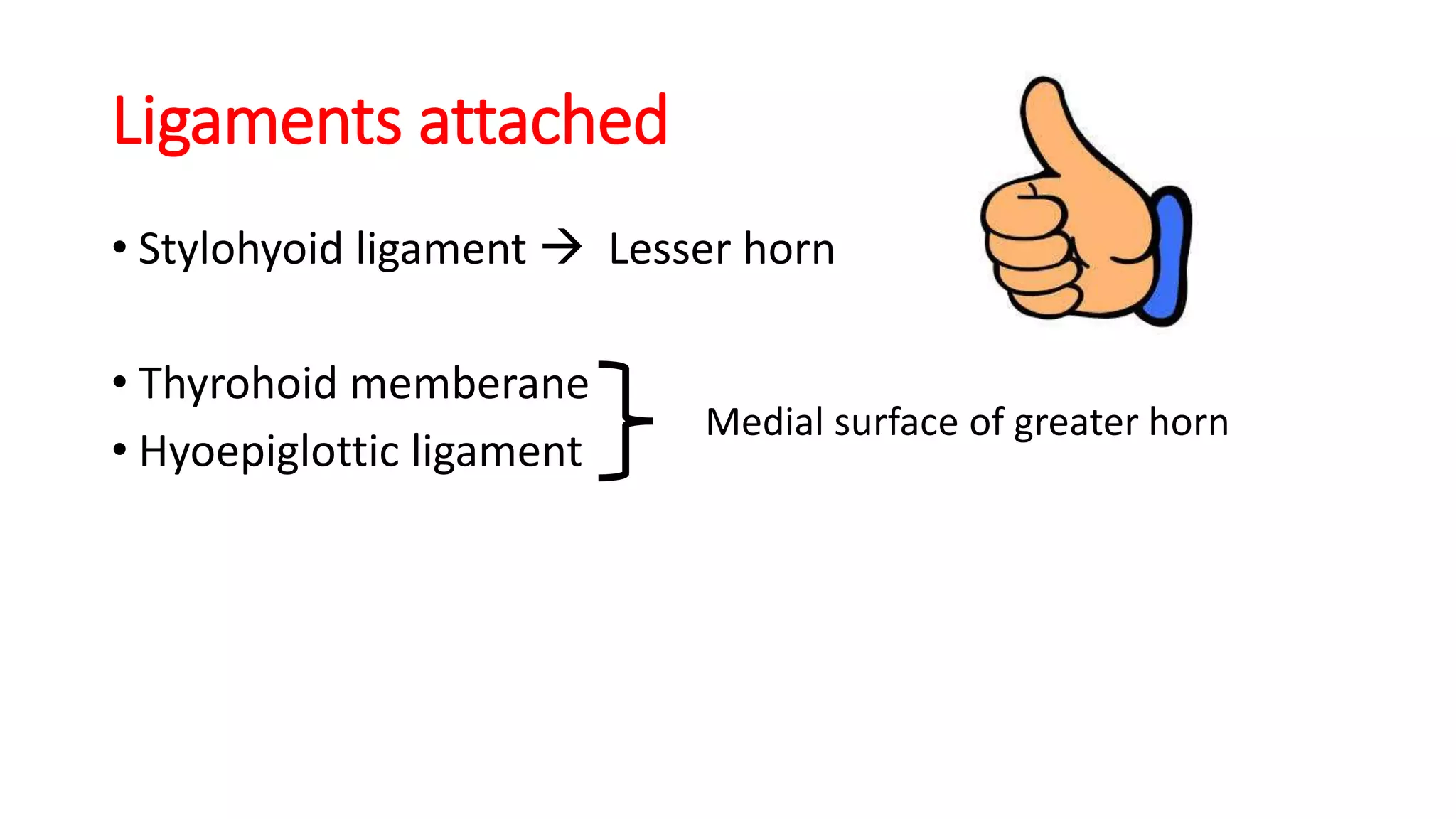 Ligaments attached

• Stylohyoid ligament → Lesser horn

• Thyrohoid memberane
• Hyoepiglottic ligament

Medial surface of greater horn